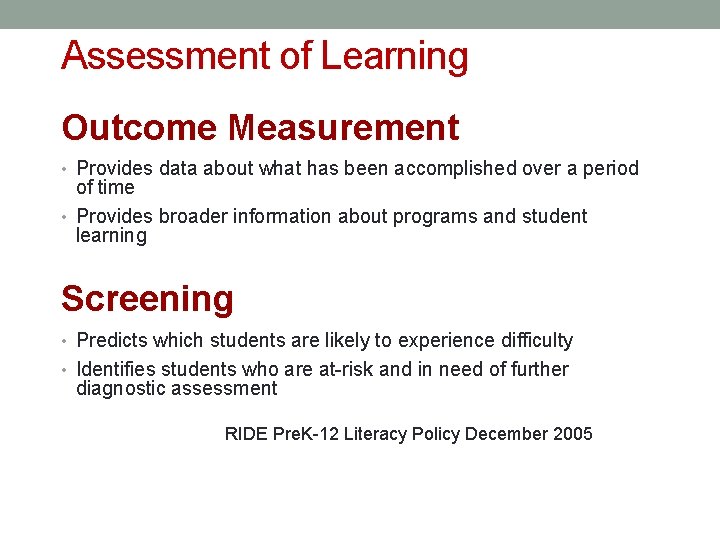 Assessment of Learning

Outcome Measurement

• Provides data about what has been accomplished over a period of time
• Provides broader information about programs and student learning

Screening

• Predicts which students are likely to experience difficulty
• Identifies students who are at-risk and in need of further diagnostic assessment

RIDE PreK-12 Literacy Policy December 2005